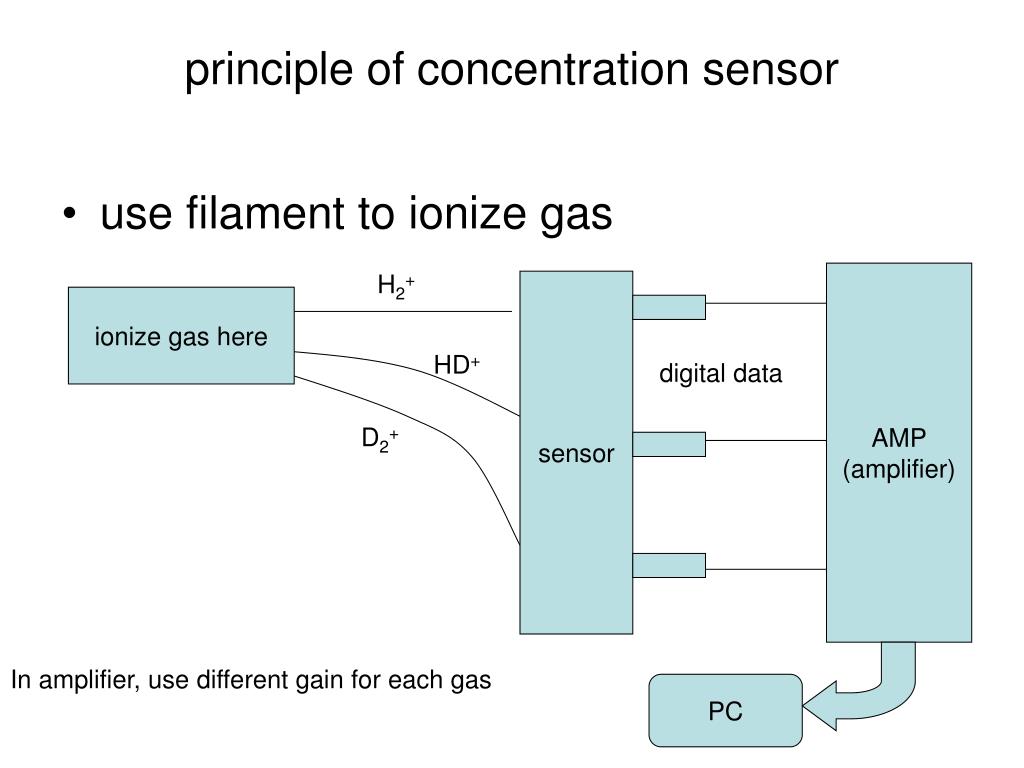 principle of concentration sensor

• use filament to ionize gas

ionize gas here

$H_2^+$

$HD^+$

$D_2^+$

sensor

digital data

AMP
(amplifier)

In amplifier, use different gain for each gas

PC